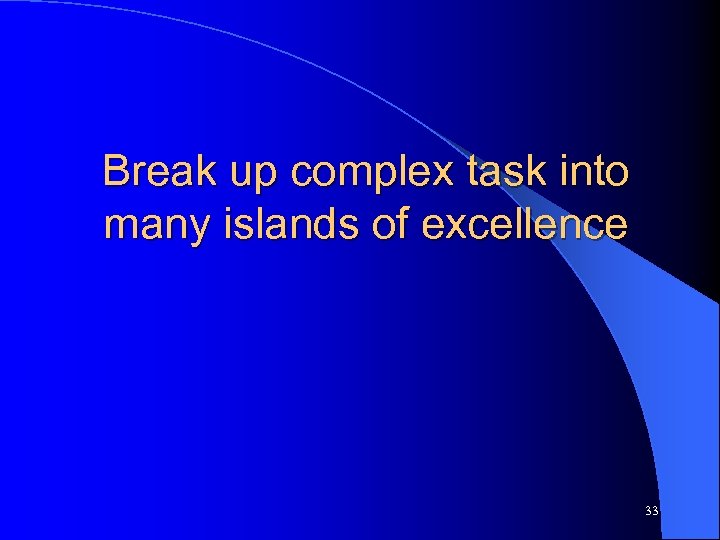 Break up complex task into many islands of excellence

33